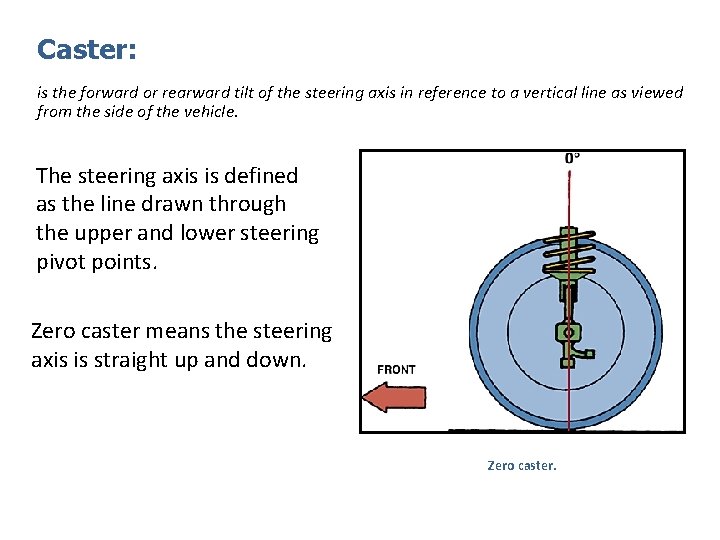 Caster:

is the forward or rearward tilt of the steering axis in reference to a vertical line as viewed from the side of the vehicle.

The steering axis is defined as the line drawn through the upper and lower steering pivot points.

Zero caster means the steering axis is straight up and down.

0°

FRONT

Zero caster.